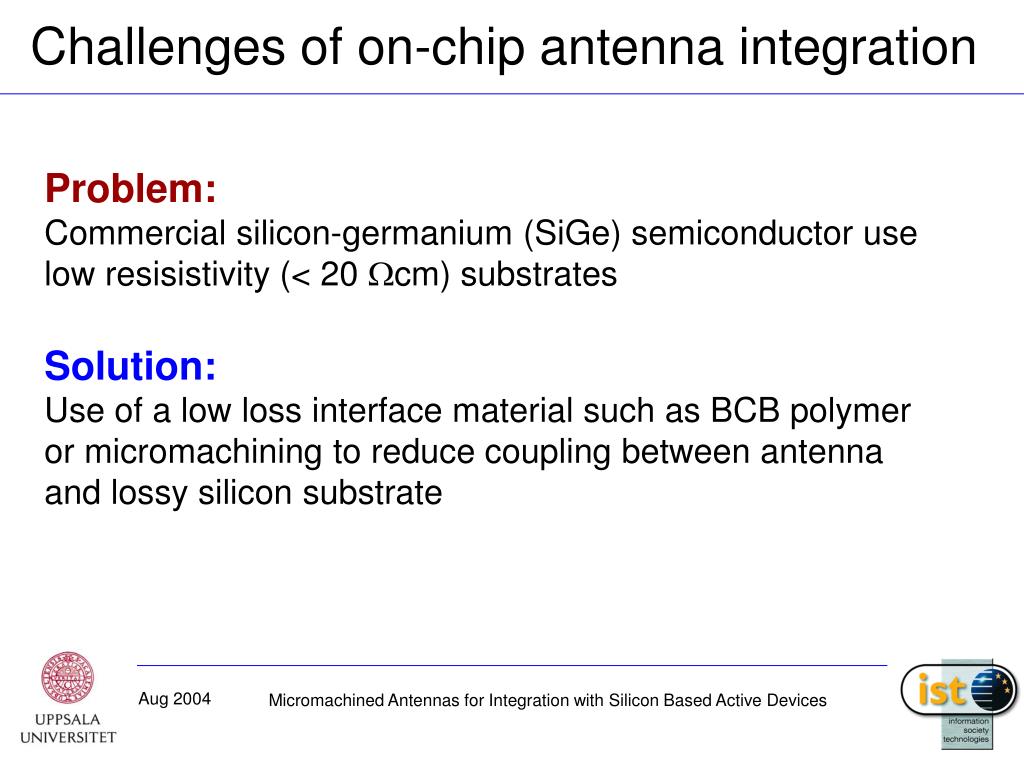 Challenges of on-chip antenna integration

Problem:
Commercial silicon-germanium (SiGe) semiconductor use low resisistivity (< 20 $\Omega$cm) substrates

Solution:
Use of a low loss interface material such as BCB polymer or micromachining to reduce coupling between antenna and lossy silicon substrate

UPPSALA UNIVERSITET

Aug 2004

Micromachined Antennas for Integration with Silicon Based Active Devices

ist
information society technologies